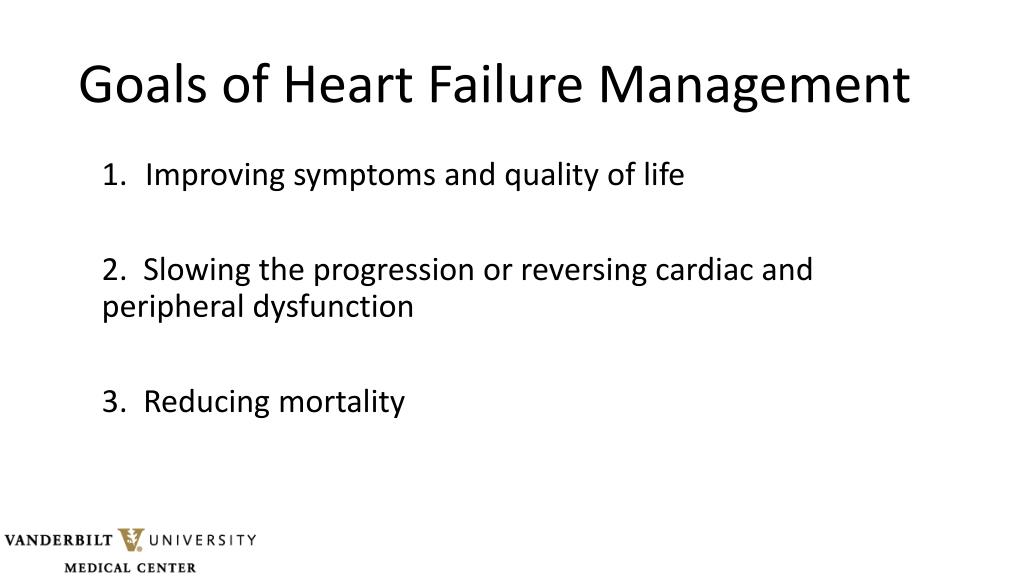 Goals of Heart Failure Management

1. Improving symptoms and quality of life

2. Slowing the progression or reversing cardiac and peripheral dysfunction

3. Reducing mortality

VANDERBILT UNIVERSITY
MEDICAL CENTER